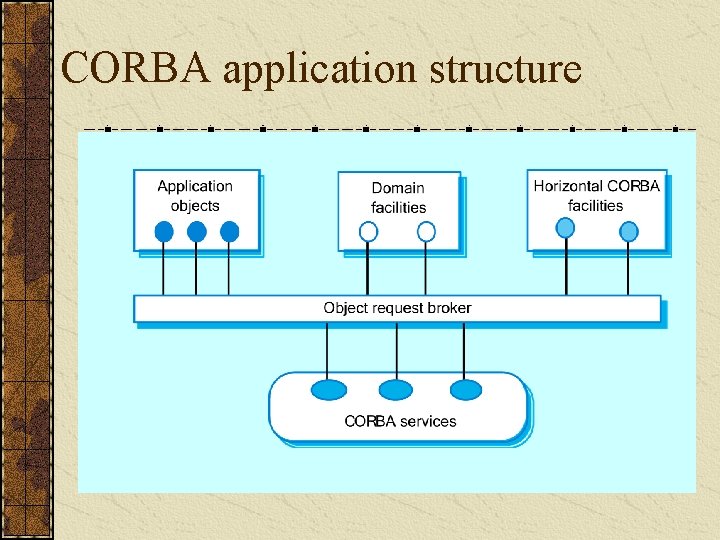 CORBA application structure

Application objects

Domain facilities

Horizontal CORBA facilities

Object request broker

CORBA services